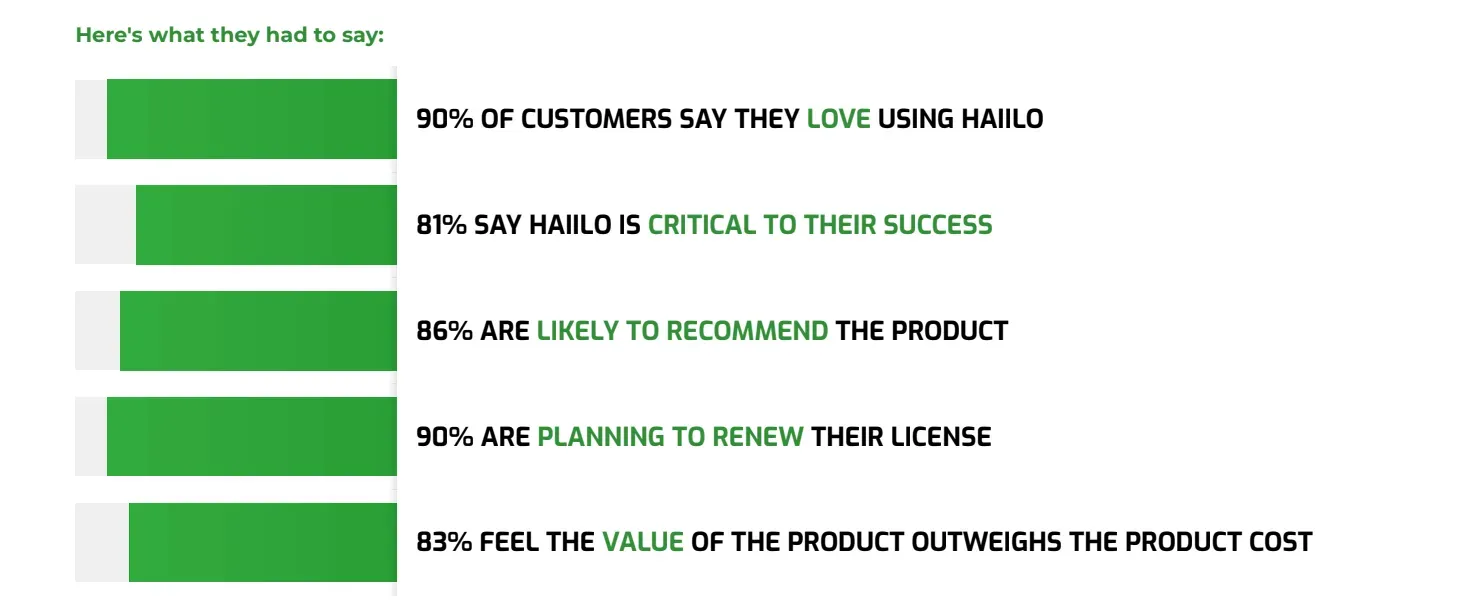 Here's what they had to say:

90% OF CUSTOMERS SAY THEY LOVE USING HAIILO

81% SAY HAIILO IS CRITICAL TO THEIR SUCCESS

86% ARE LIKELY TO RECOMMEND THE PRODUCT

90% ARE PLANNING TO RENEW THEIR LICENSE

83% FEEL THE VALUE OF THE PRODUCT OUTWEIGHS THE PRODUCT COST